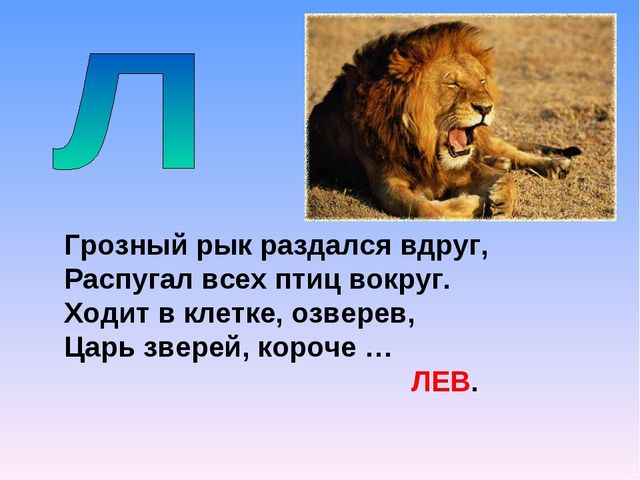 Л

Грозный рык раздался вдруг,
Распугал всех птиц вокруг.
Ходит в клетке, озверев,
Царь зверей, короче …

ЛЕВ.